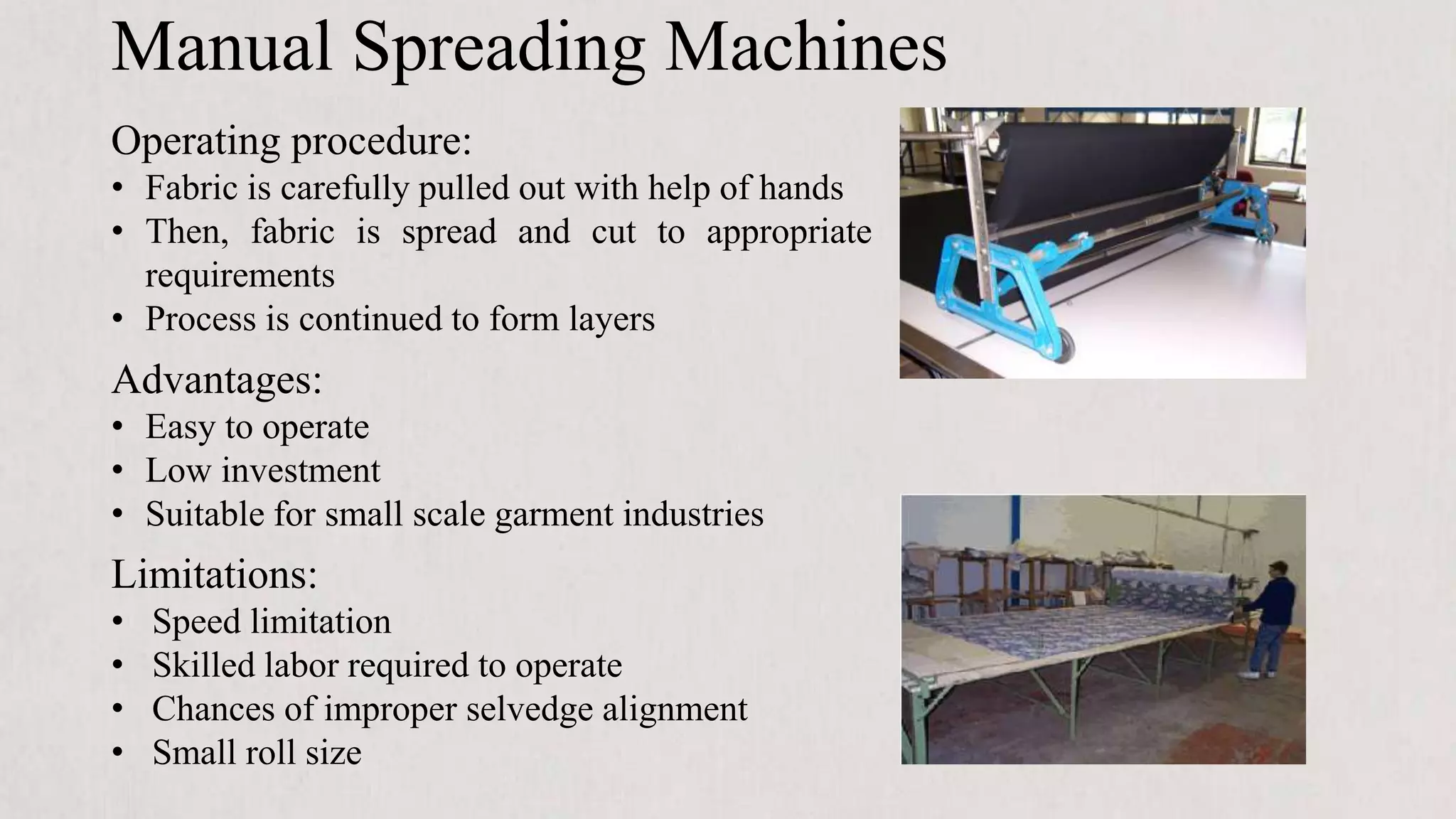 Manual Spreading Machines

Operating procedure:
• Fabric is carefully pulled out with help of hands
• Then, fabric is spread and cut to appropriate requirements
• Process is continued to form layers

Advantages:
• Easy to operate
• Low investment
• Suitable for small scale garment industries

Limitations:
• Speed limitation
• Skilled labor required to operate
• Chances of improper selvedge alignment
• Small roll size